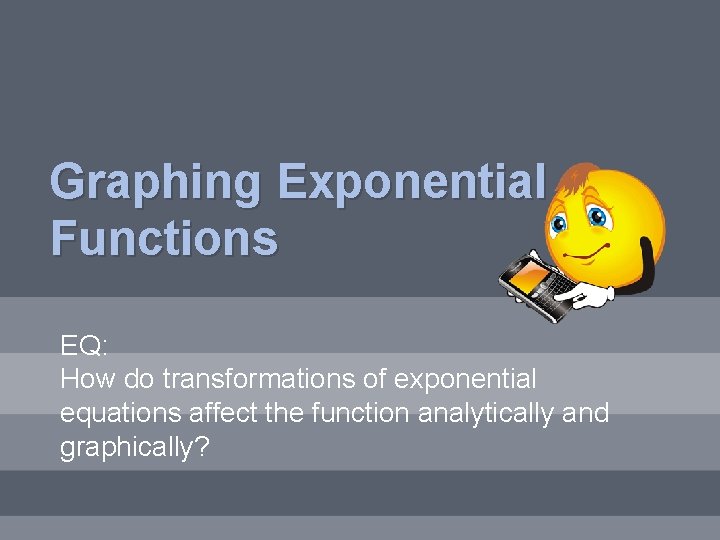 Graphing Exponential Functions

EQ:
How do transformations of exponential equations affect the function analytically and graphically?